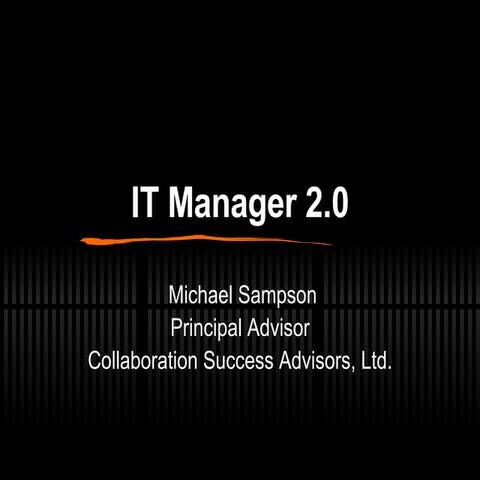 IT Manager 2.0

Michael Sampson
Principal Advisor
Collaboration Success Advisors, Ltd.